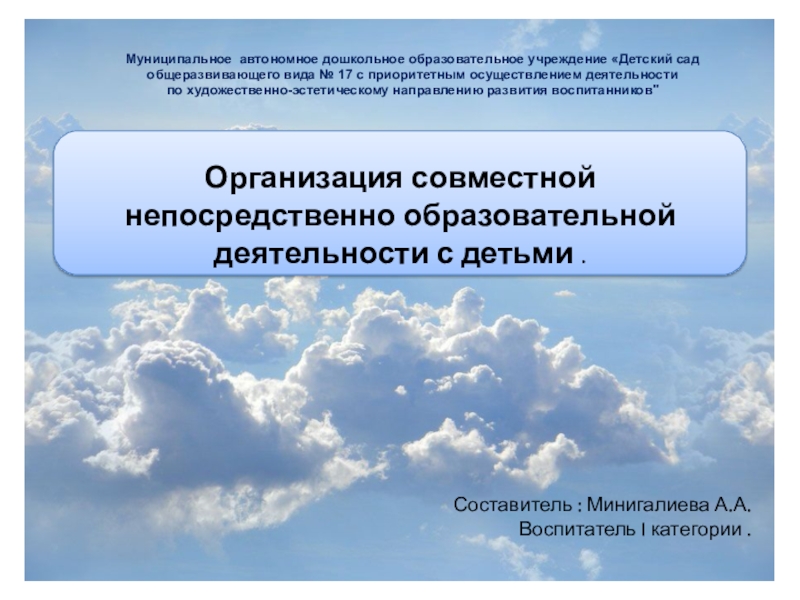 Муниципальное автономное дошкольное образовательное учреждение «Детский сад общеразвивающего вида № 17 с приоритетным осуществлением деятельности по художественно-эстетическому направлению развития воспитанников"

Организация совместной непосредственно образовательной деятельности с детьми .

Составитель : Минигалиева А.А.
Воспитатель I категории .